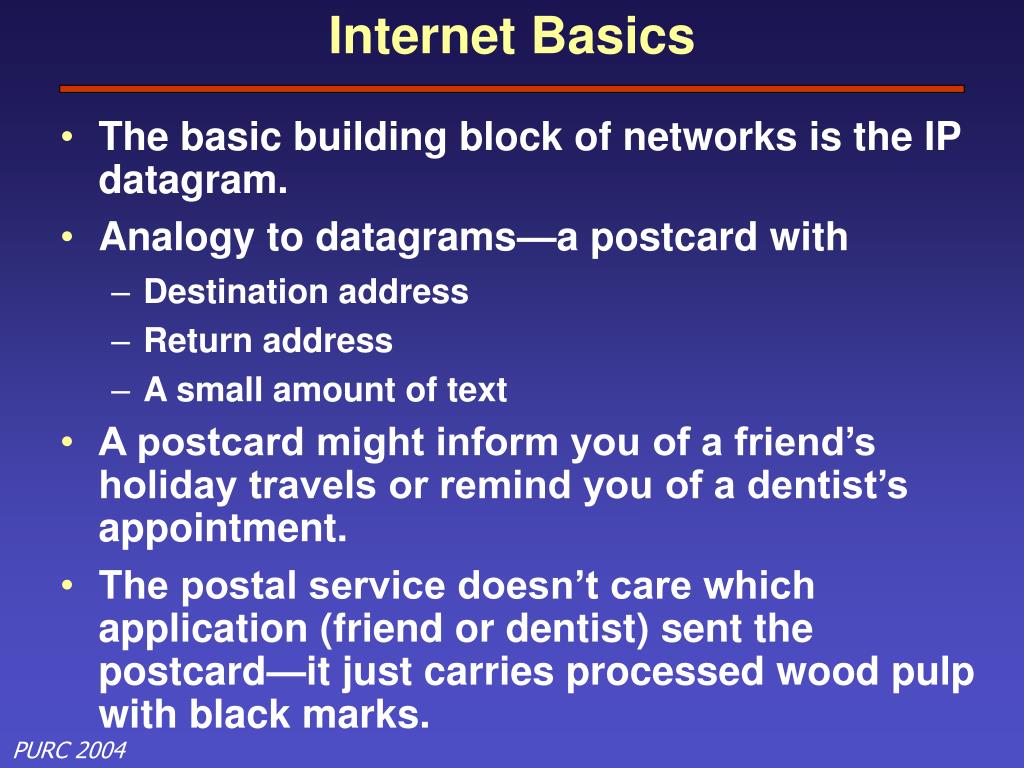 Internet Basics

• The basic building block of networks is the IP datagram.
• Analogy to datagrams—a postcard with
– Destination address
– Return address
– A small amount of text
• A postcard might inform you of a friend’s holiday travels or remind you of a dentist’s appointment.
• The postal service doesn’t care which application (friend or dentist) sent the postcard—it just carries processed wood pulp with black marks.

PURC 2004